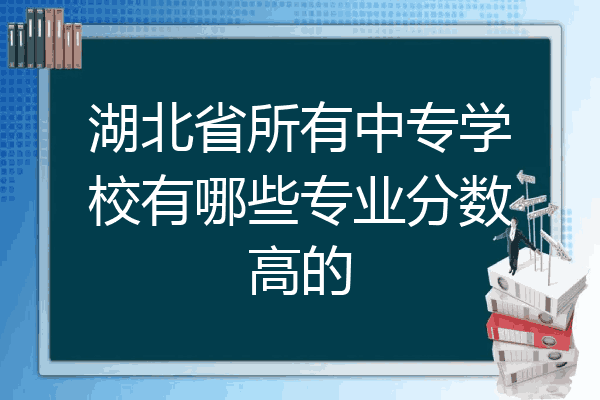 湖北省所有中专学校有哪些专业分数高的